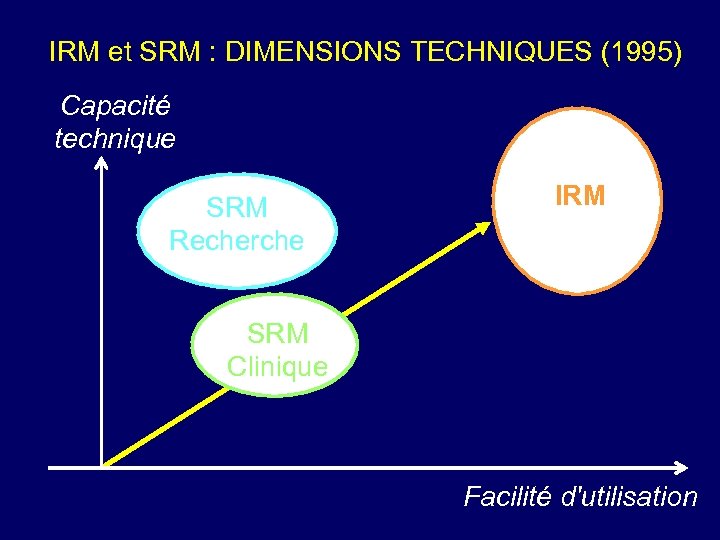 IRM et SRM : DIMENSIONS TECHNIQUES (1995)

Capacité technique

SRM Recherche

IRM

SRM Clinique

Facilité d'utilisation